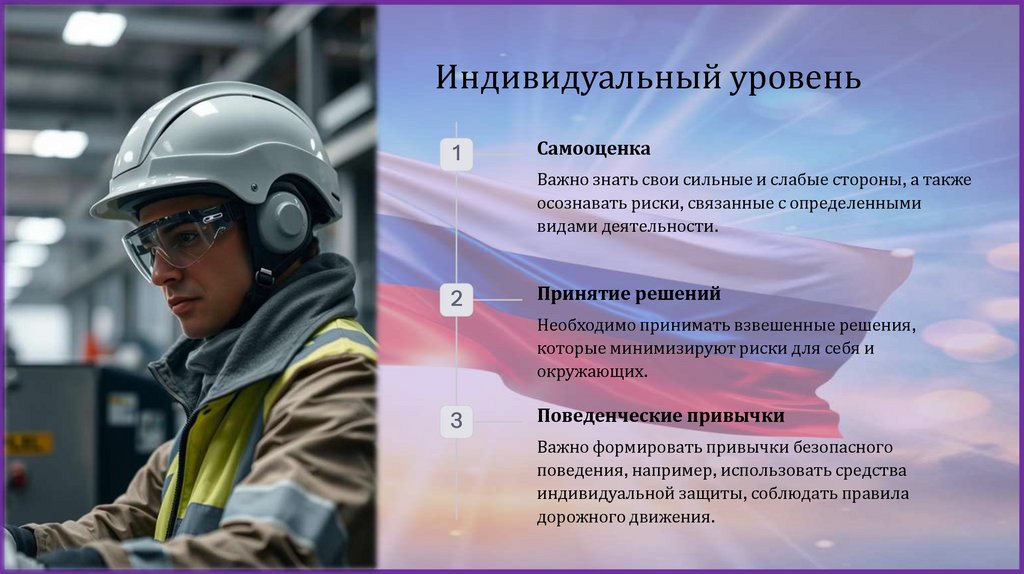 Индивидуальный уровень

1

Самооценка

Важно знать свои сильные и слабые стороны, а также осознавать риски, связанные с определенными видами деятельности.

2

Принятие решений

Необходимо принимать взвешенные решения, которые минимизируют риски для себя и окружающих.

3

Поведенческие привычки

Важно формировать привычки безопасного поведения, например, использовать средства индивидуальной защиты, соблюдать правила дорожного движения.